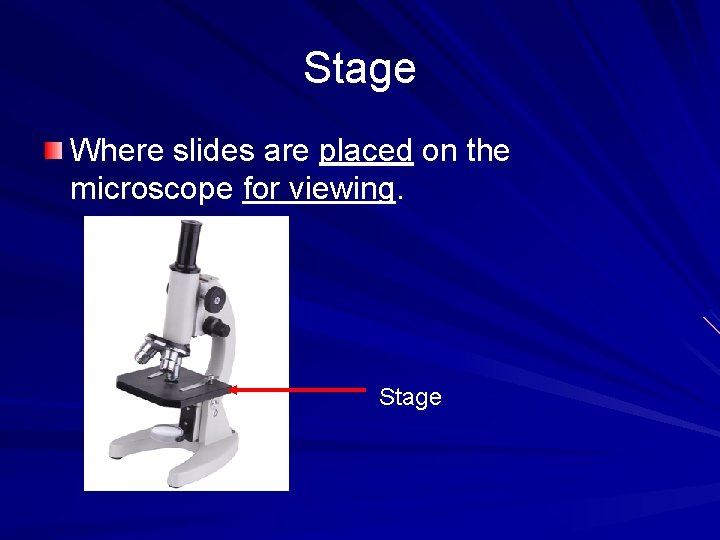 Stage

Where slides are placed on the microscope for viewing.

Stage